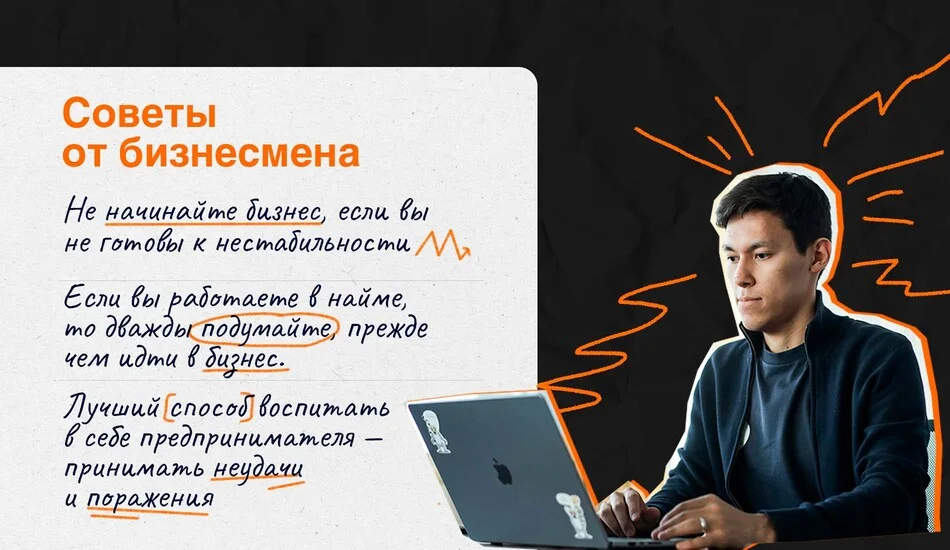 Советы от бизнесмена

Не начинайте бизнес, если вы не готовы к нестабильности

Если вы работаете в найме, то дважды подумайте, прежде чем идти в бизнес.

Лучший способ воспитать в себе предпринимателя — принимать неудачи и поражения